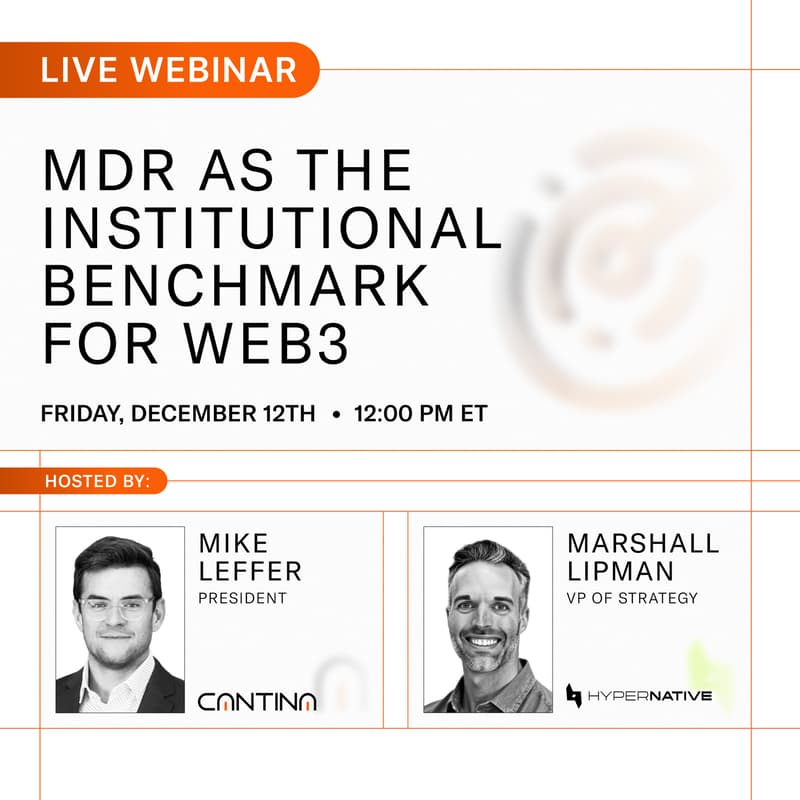 LIVE WEBINAR

MDR AS THE INSTITUTIONAL BENCHMARK FOR WEB3

FRIDAY, DECEMBER 12TH • 12:00 PM ET

HOSTED BY:

MIKE LEFFER
PRESIDENT

CANTINA

MARSHALL LIPMAN
VP OF STRATEGY

HYPERNATIVE